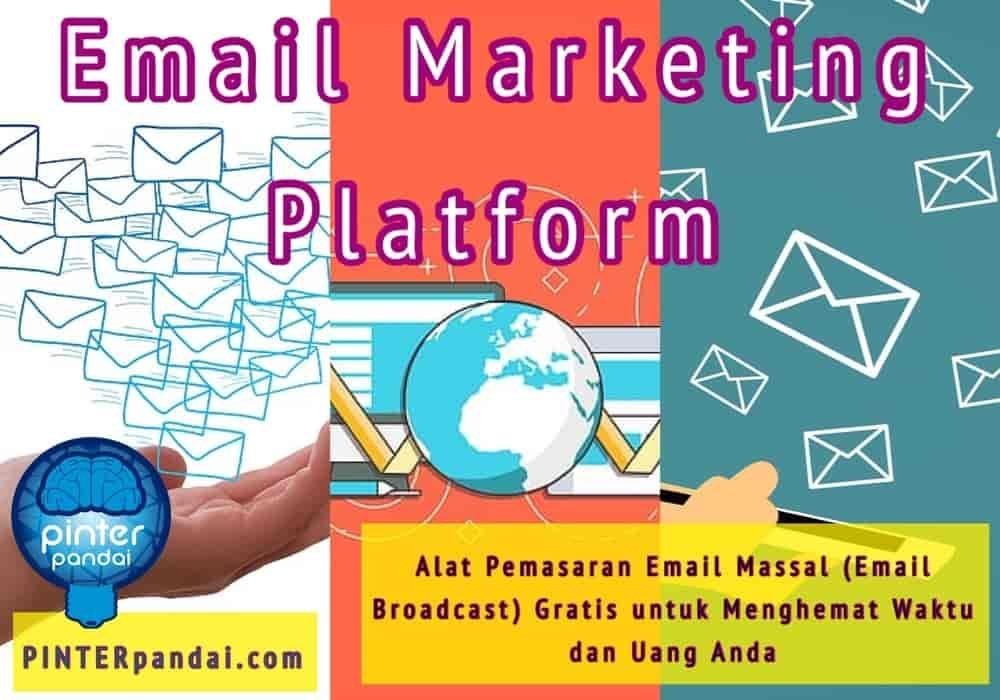 Email Marketing Platform

pinter pandai

PINTERpandai.com

Alat Pemasaran Email Massal (Email Broadcast) Gratis untuk Menghemat Waktu dan Uang Anda